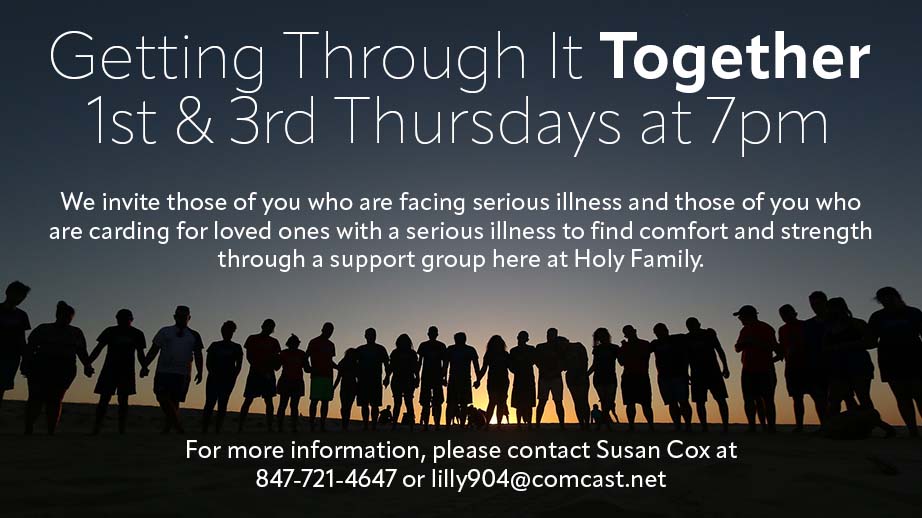 Getting Through It Together
1st & 3rd Thursdays at 7pm

We invite those of you who are facing serious illness and those of you who are carding for loved ones with a serious illness to find comfort and strength through a support group here at Holy Family.

For more information, please contact Susan Cox at 847-721-4647 or lilly904@comcast.net